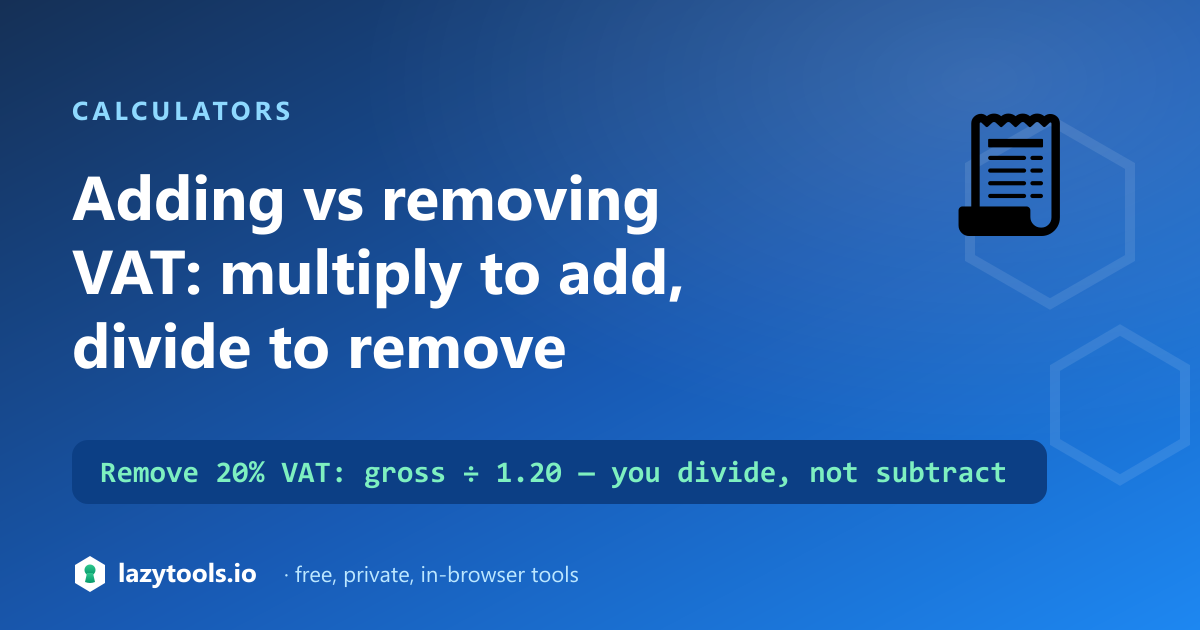 CALCULATORS

Adding vs removing VAT: multiply to add, divide to remove

Remove 20% VAT: gross ÷ 1.20 — you divide, not subtract

lazytools.io · free, private, in-browser tools